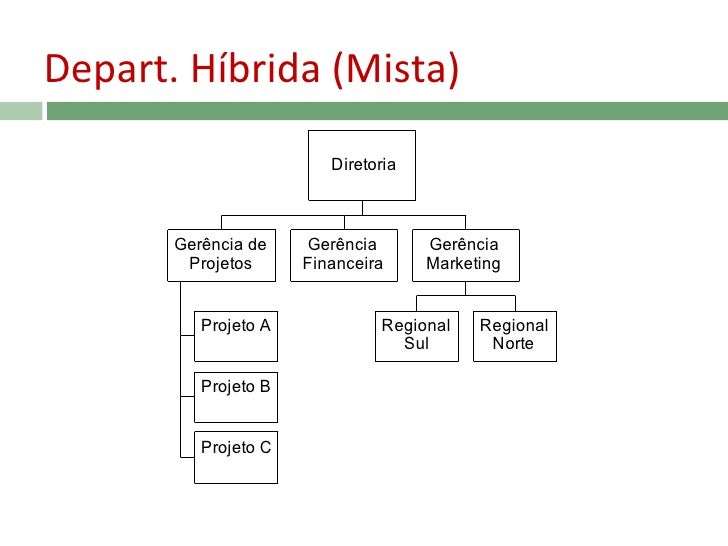 Depart. Híbrida (Mista)

Diretoria

Gerência de Projetos

Gerência Financeira

Gerência Marketing

Projeto A

Projeto B

Projeto C

Regional Sul

Regional Norte